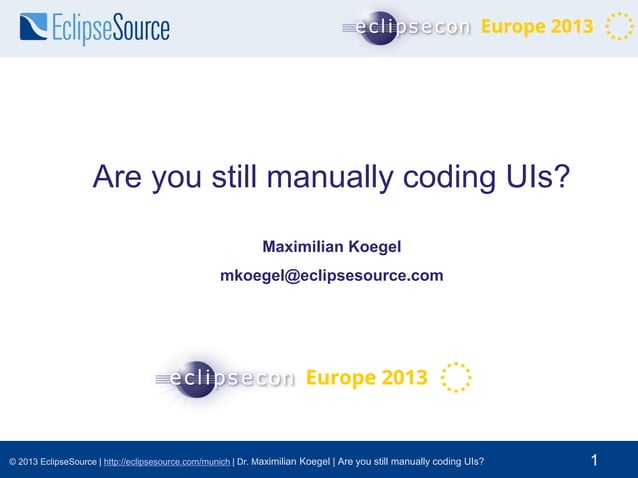 EclipseSource

eclipsecon Europe 2013

Are you still manually coding UIs?

Maximilian Koegel

mkoegel@eclipsesource.com

eclipsecon Europe 2013

© 2013 EclipseSource | http://eclipsesource.com/munich | Dr. Maximilian Koegel | Are you still manually coding UIs?

1